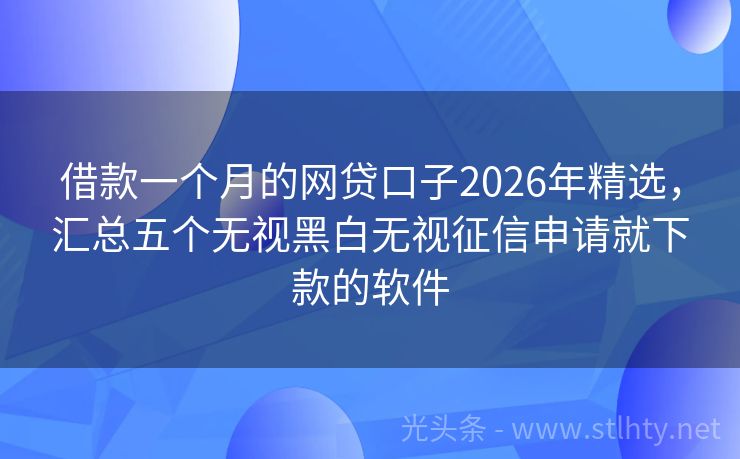 借款一个月的网贷口子2026年精选，汇总五个无视黑白无视征信申请就下款的软件

光头条 - www.stlhty.net